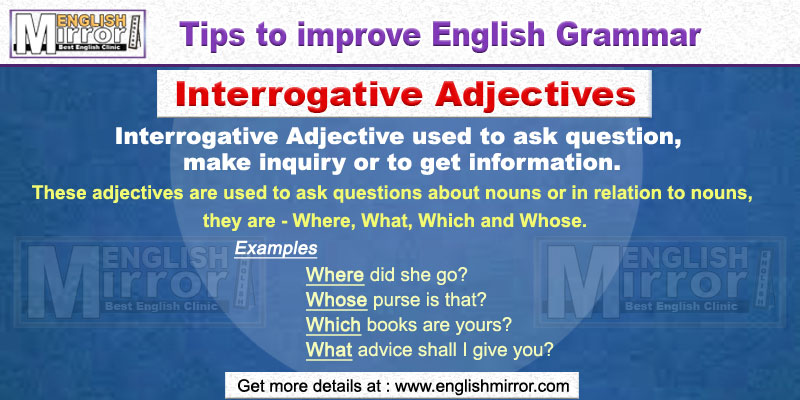 ENGLISH Mirror Best English Clinic

Tips to improve English Grammar

Interrogative Adjectives

Interrogative Adjective used to ask question, make inquiry or to get information.

These adjectives are used to ask questions about nouns or in relation to nouns, they are - Where, What, Which and Whose.

Examples

Where did she go?

Whose purse is that?

Which books are yours?

What advice shall I give you?

ENGLISH Mirror Best English Clinic

ENGLISH Mirror Best English Clinic

Get more details at : www.englishmirror.com